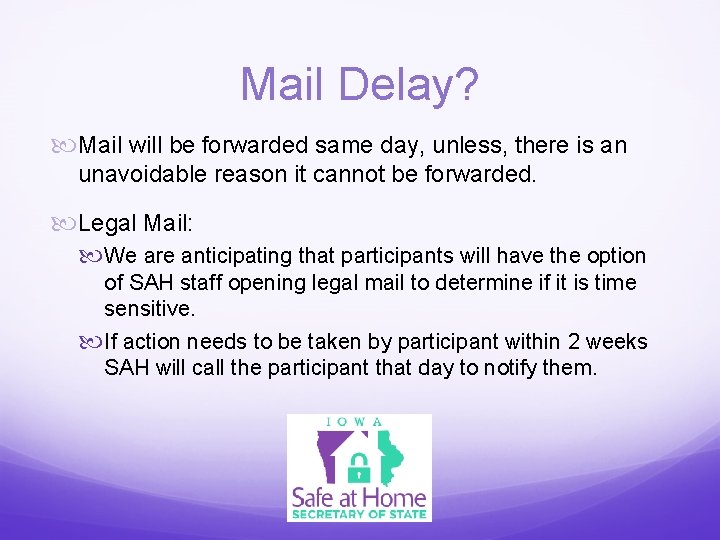 Mail Delay?

Mail will be forwarded same day, unless, there is an unavoidable reason it cannot be forwarded.

Legal Mail:

We are anticipating that participants will have the option of SAH staff opening legal mail to determine if it is time sensitive.

If action needs to be taken by participant within 2 weeks SAH will call the participant that day to notify them.

IOWA
Safe at Home
SECRETARY OF STATE